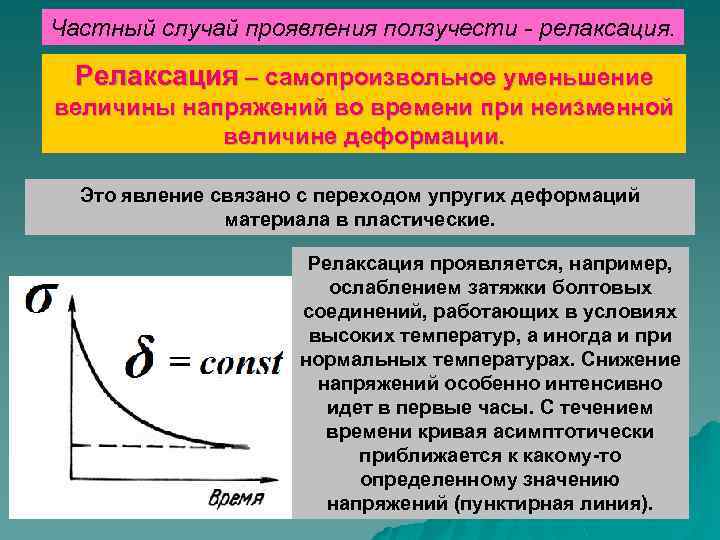 Частный случай проявления ползучести - релаксация.

Релаксация – самопроизвольное уменьшение величины напряжений во времени при неизменной величине деформации.

Это явление связано с переходом упругих деформаций материала в пластические.

$\sigma$

$\delta = const$

Время

Релаксация проявляется, например, ослаблением затяжки болтовых соединений, работающих в условиях высоких температур, а иногда и при нормальных температурах. Снижение напряжений особенно интенсивно идет в первые часы. С течением времени кривая асимптотически приближается к какому-то определенному значению напряжений (пунктирная линия).